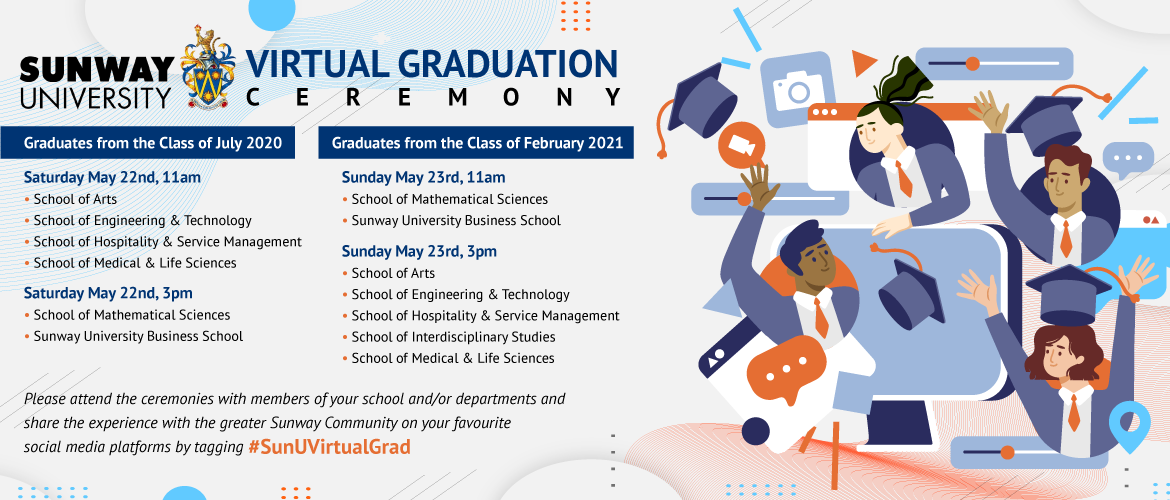 SUNWAY UNIVERSITY

VIRTUAL GRADUATION CEREMONY

Graduates from the Class of July 2020

Saturday May 22nd, 11am
• School of Arts
• School of Engineering & Technology
• School of Hospitality & Service Management
• School of Medical & Life Sciences

Saturday May 22nd, 3pm
• School of Mathematical Sciences
• Sunway University Business School

Graduates from the Class of February 2021

Sunday May 23rd, 11am
• School of Mathematical Sciences
• Sunway University Business School

Sunday May 23rd, 3pm
• School of Arts
• School of Engineering & Technology
• School of Hospitality & Service Management
• School of Interdisciplinary Studies
• School of Medical & Life Sciences

Please attend the ceremonies with members of your school and/or departments and share the experience with the greater Sunway Community on your favourite social media platforms by tagging #SunUVirtualGrad